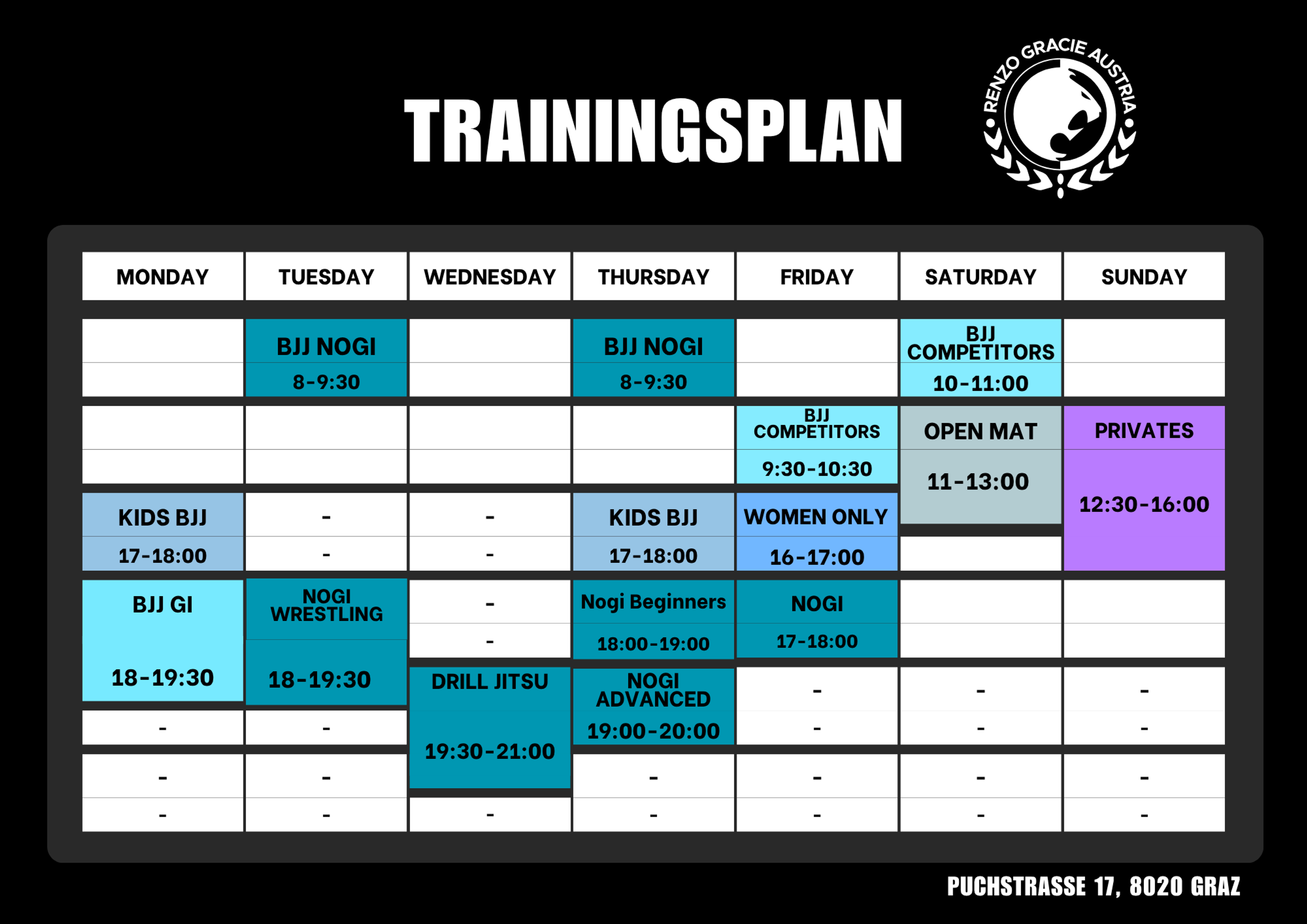 TRAININGSPLAN

RENZO GRACIE AUSTRIA

| MONDAY | TUESDAY | WEDNESDAY | THURSDAY | FRIDAY | SATURDAY | SUNDAY |
|---|---|---|---|---|---|---|
| | BJJ NOGI 8-9:30 | | BJJ NOGI 8-9:30 | | BJJ COMPETITORS 10-11:00 | |
| | | | | BJJ COMPETITORS 9:30-10:30 | OPEN MAT 11-13:00 | PRIVATES 12:30-16:00 |
| KIDS BJJ 17-18:00 | - - | - - | KIDS BJJ 17-18:00 | WOMEN ONLY 16-17:00 | | |
| BJJ GI 18-19:30 | NOGI WRESTLING 18-19:30 | - - | Nogi Beginners 18:00-19:00 | NOGI 17-18:00 | | |
| - | - | DRILL JITSU 19:30-21:00 | NOGI ADVANCED 19:00-20:00 | - - | - - | - - |
| - - | - - | - | - - | - - | - - | - - |

PUCHSTRASSE 17, 8020 GRAZ